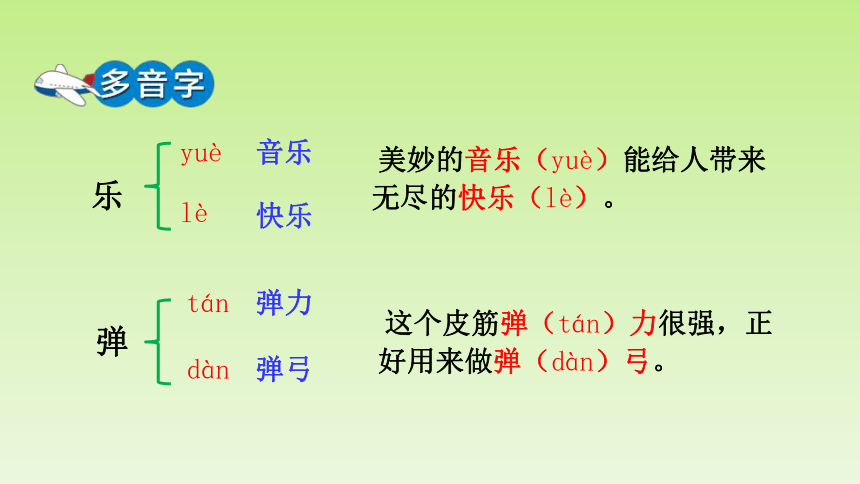 多音字

乐 yuè 音乐
lè 快乐

美妙的音乐（yuè）能给人带来无尽的快乐（lè）。

弹 tán 弹力
dàn 弹弓

这个皮筋弹（tán）力很强，正好用来做弹（dàn）弓。